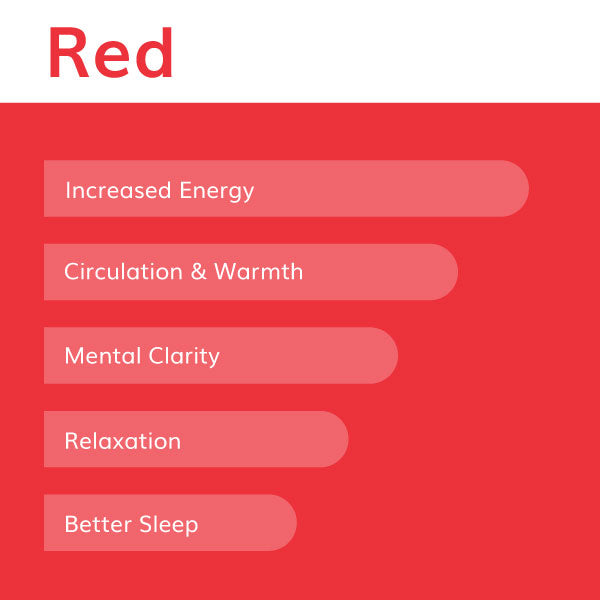 Red

Increased Energy

Circulation & Warmth

Mental Clarity

Relaxation

Better Sleep